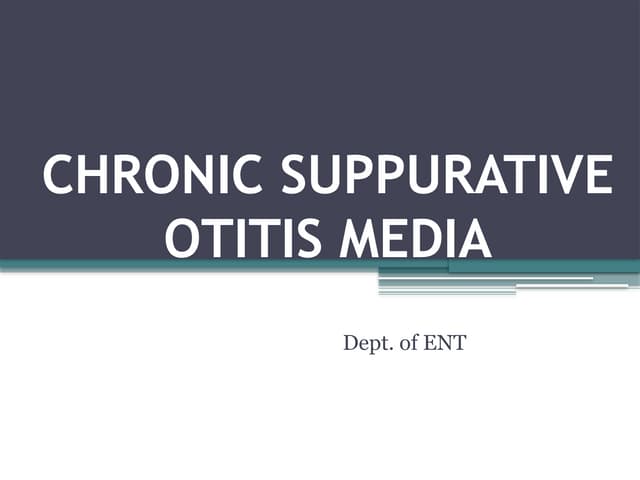 CHRONIC SUPPURATIVE OTITIS MEDIA

Dept. of ENT